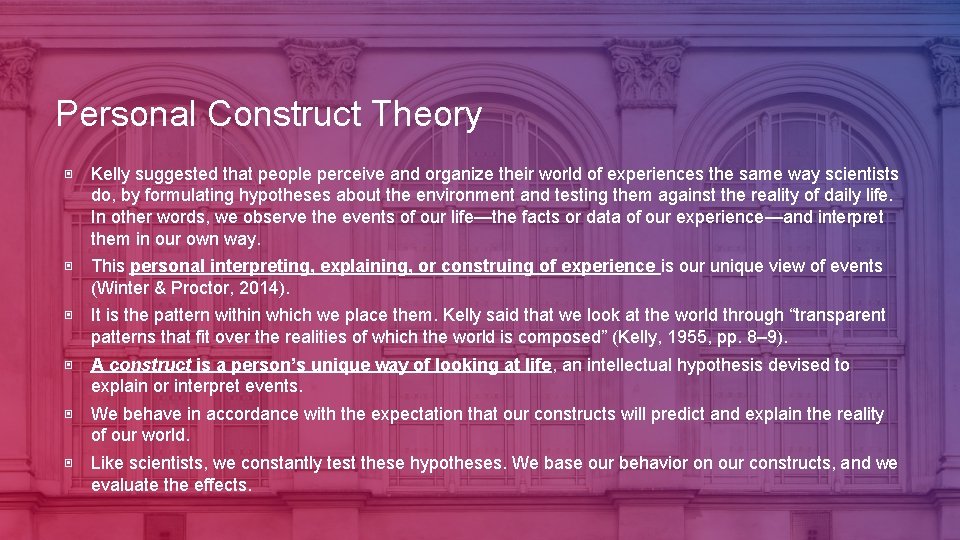 Personal Construct Theory

Kelly suggested that people perceive and organize their world of experiences the same way scientists do, by formulating hypotheses about the environment and testing them against the reality of daily life. In other words, we observe the events of our life—the facts or data of our experience—and interpret them in our own way.

This personal interpreting, explaining, or construing of experience is our unique view of events (Winter & Proctor, 2014).

It is the pattern within which we place them. Kelly said that we look at the world through “transparent patterns that fit over the realities of which the world is composed” (Kelly, 1955, pp. 8–9).

A construct is a person’s unique way of looking at life, an intellectual hypothesis devised to explain or interpret events.

We behave in accordance with the expectation that our constructs will predict and explain the reality of our world.

Like scientists, we constantly test these hypotheses. We base our behavior on our constructs, and we evaluate the effects.